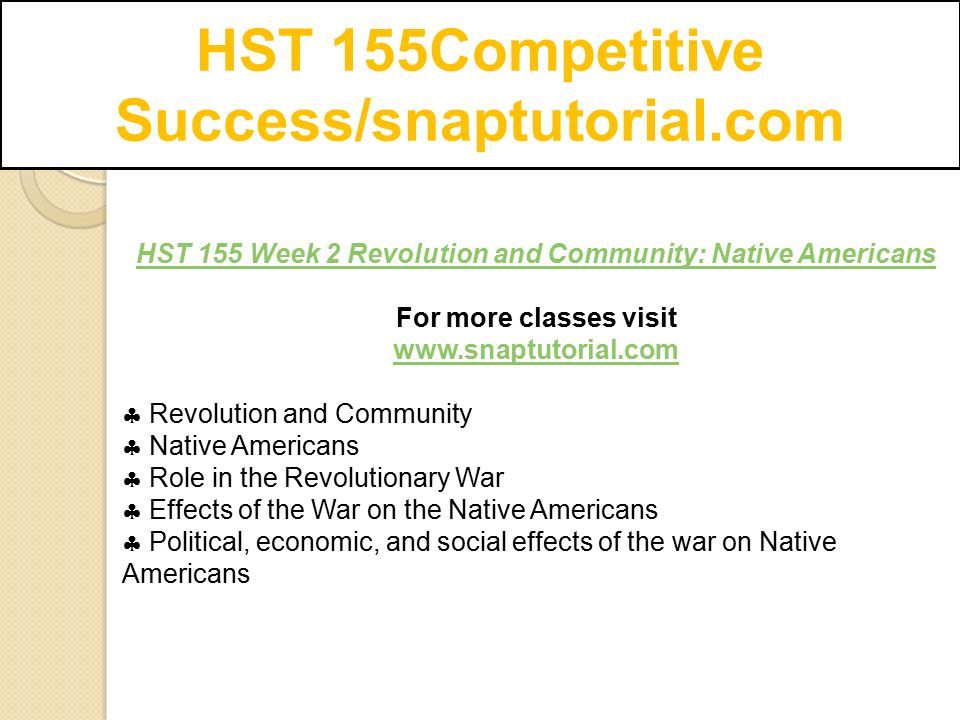 HST 155Competitive Success/snaptutorial.com

HST 155 Week 2 Revolution and Community: Native Americans

For more classes visit
www.snaptutorial.com

♣ Revolution and Community
♣ Native Americans
♣ Role in the Revolutionary War
♣ Effects of the War on the Native Americans
♣ Political, economic, and social effects of the war on Native Americans